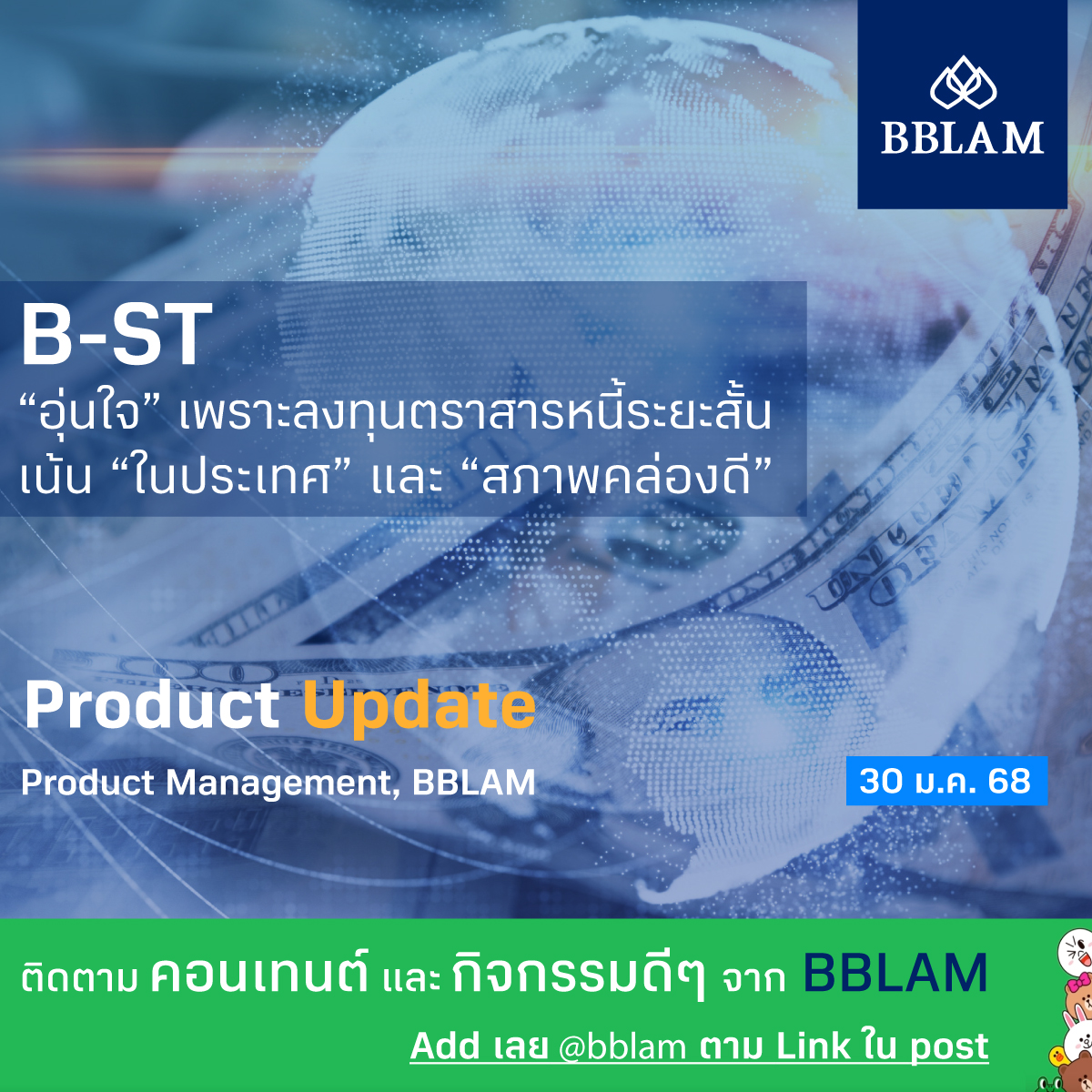 BBLAM

B-ST
“อุ่นใจ” เพราะลงทุนตราสารหนี้ระยะสั้น เน้น “ในประเทศ” และ “สภาพคล่องดี”

Product Update
Product Management, BBLAM
30 ม.ค. 68

ติดตาม คอนเทนต์ และ กิจกรรมดีๆ จาก BBLAM
Add เลย @bblam ตาม Link ใน post